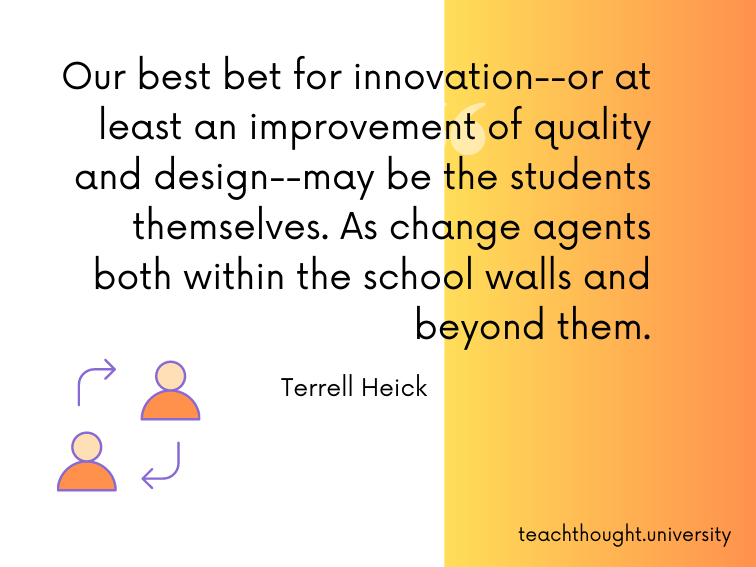 Our best bet for innovation--or at least an improvement of quality and design--may be the students themselves. As change agents both within the school walls and beyond them.

Terrell Heick

teachthought.university